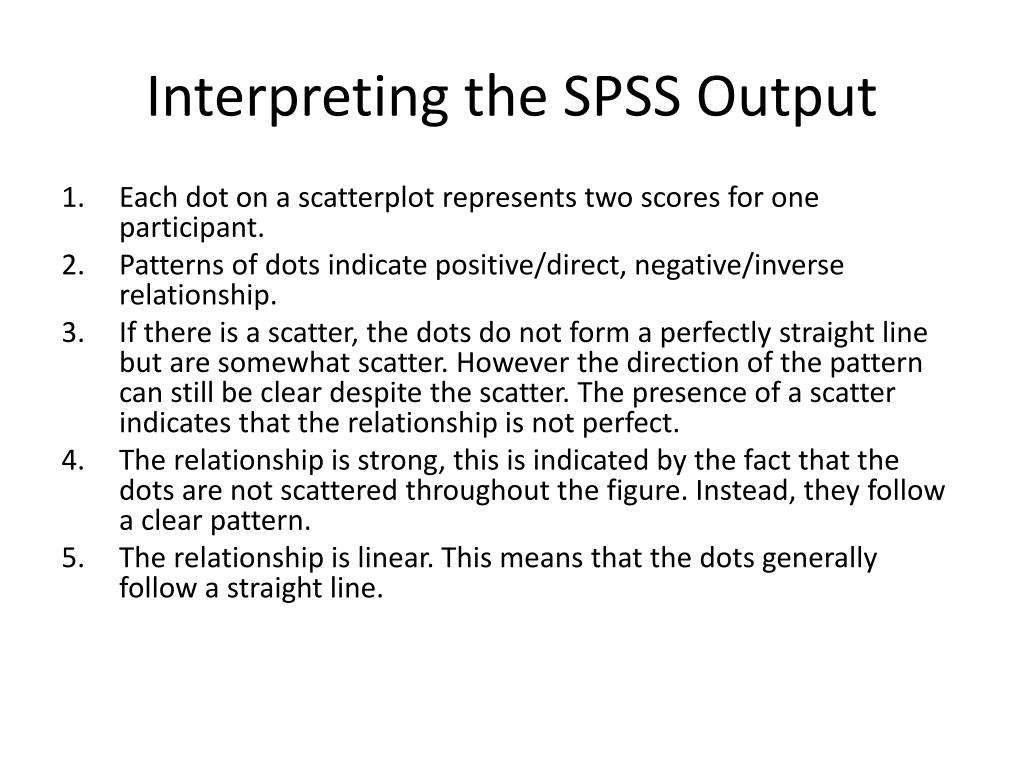 Interpreting the SPSS Output

1. Each dot on a scatterplot represents two scores for one participant.
2. Patterns of dots indicate positive/direct, negative/inverse relationship.
3. If there is a scatter, the dots do not form a perfectly straight line but are somewhat scatter. However the direction of the pattern can still be clear despite the scatter. The presence of a scatter indicates that the relationship is not perfect.
4. The relationship is strong, this is indicated by the fact that the dots are not scattered throughout the figure. Instead, they follow a clear pattern.
5. The relationship is linear. This means that the dots generally follow a straight line.